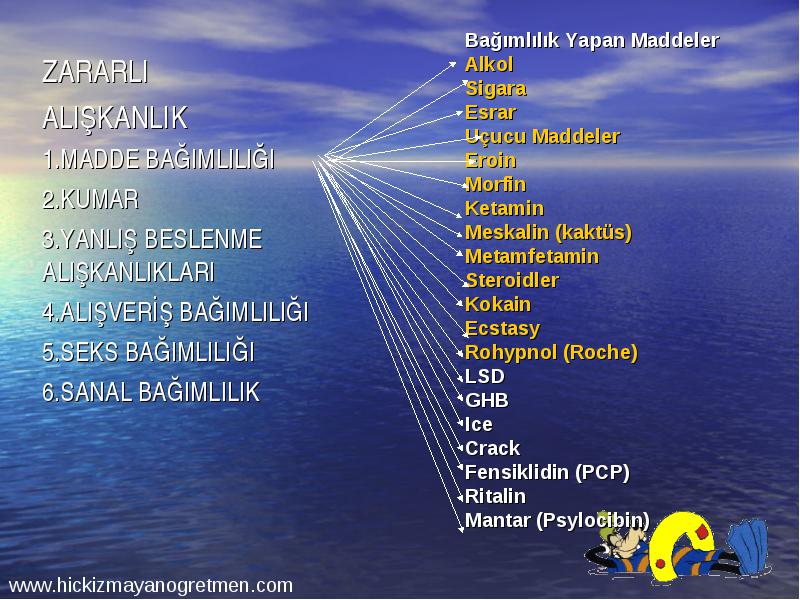 ZARARLI

ALIŞKANLIK

1.MADDE BAĞIMLILIĞI

2.KUMAR

3.YANLIŞ BESLENME ALIŞKANLIKLARI

4.ALIŞVERİŞ BAĞIMLILIĞI

5.SEKS BAĞIMLILIĞI

6.SANAL BAĞIMLILIK

Bağımlılık Yapan Maddeler
Alkol
Sigara
Esrar
Uçucu Maddeler
Eroin
Morfin
Ketamin
Meskalin (kaktüs)
Metamfetamin
Steroidler
Kokain
Ecstasy
Rohypnol (Roche)
LSD
GHB
Ice
Crack
Fensiklidin (PCP)
Ritalin
Mantar (Psylocibin)

www.hickizmayanogretmen.com